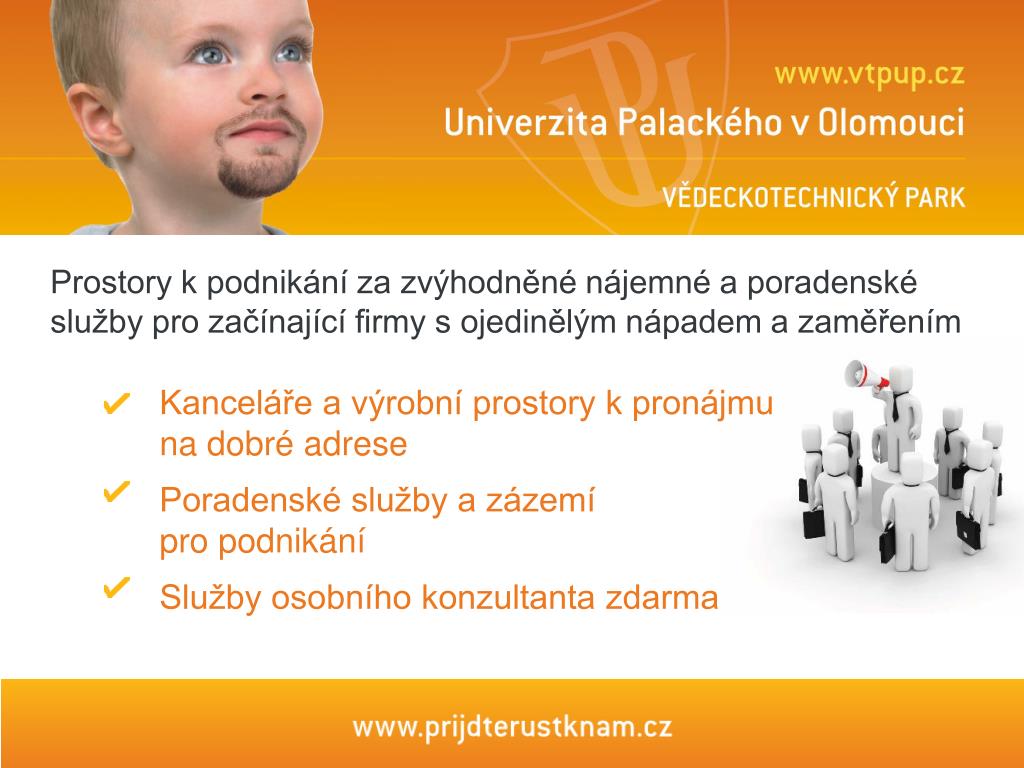 www.vtpup.cz
Univerzita Palackého v Olomouci
VĚDECKOTECHNICKÝ PARK

Prostory k podnikání za zvýhodněné nájemné a poradenské služby pro začínající firmy s ojedinělým nápadem a zaměřením

✔ Kanceláře a výrobní prostory k pronájmu na dobré adrese

✔ Poradenské služby a zázemí pro podnikání

✔ Služby osobního konzultanta zdarma

www.prijdterustknam.cz